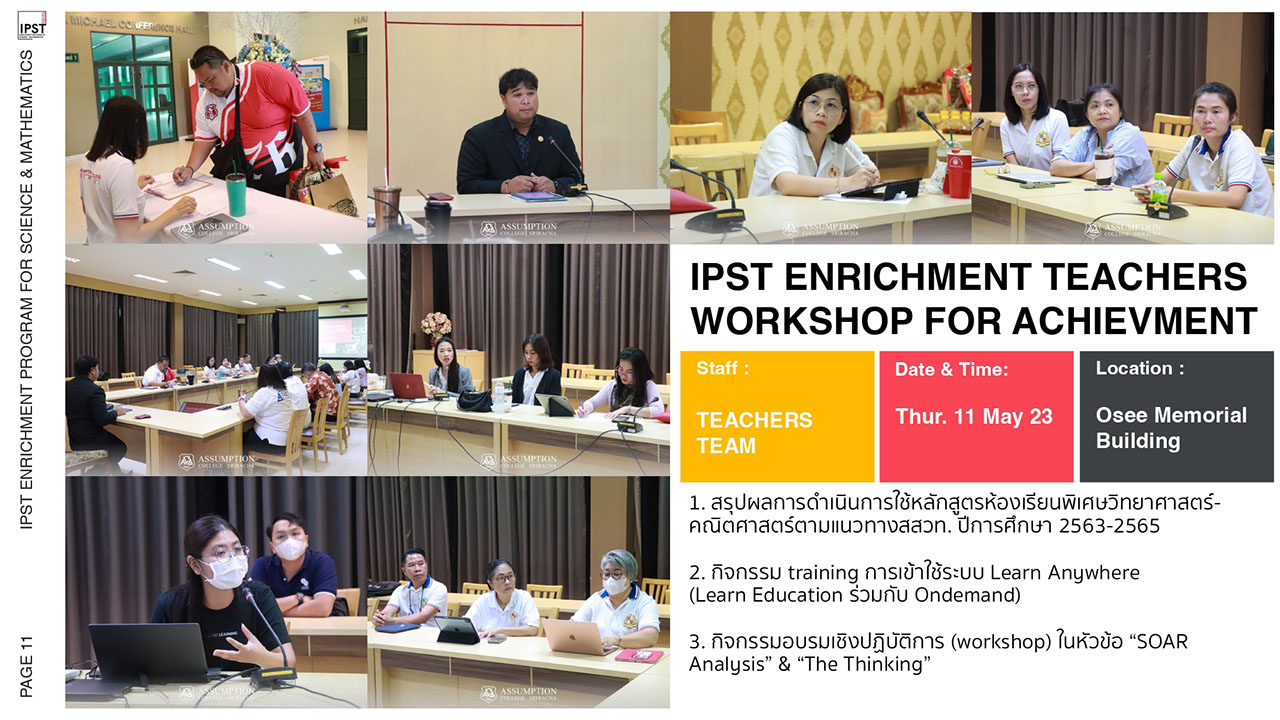 IPST

IPST ENRICHMENT PROGRAM FOR SCIENCE & MATHEMATICS

PAGE 11

MICHAEL CONFERENCE HALL

ASSUMPTION COLLEGE SRIRACHA

ASSUMPTION COLLEGE SRIRACHA

ASSUMPTION COLLEGE SRIRACHA

ASSUMPTION COLLEGE SRIRACHA

ASSUMPTION COLLEGE SRIRACHA

ASSUMPTION COLLEGE SRIRACHA

ASSUMPTION COLLEGE SRIRACHA

ASSUMPTION COLLEGE SRIRACHA

IPST ENRICHMENT TEACHERS WORKSHOP FOR ACHIEVMENT

Staff :

TEACHERS TEAM

Date & Time:

Thur. 11 May 23

Location :

Osee Memorial Building

1. สรุปผลการดำเนินการใช้หลักสูตรห้องเรียนพิเศษวิทยาศาสตร์-คณิตศาสตร์ตามแนวทางสสวท. ปีการศึกษา 2563-2565

2. กิจกรรม training การเข้าใช้ระบบ Learn Anywhere (Learn Education ร่วมกับ Ondemand)

3. กิจกรรมอบรมเชิงปฏิบัติการ (workshop) ในหัวข้อ “SOAR Analysis” & “The Thinking”